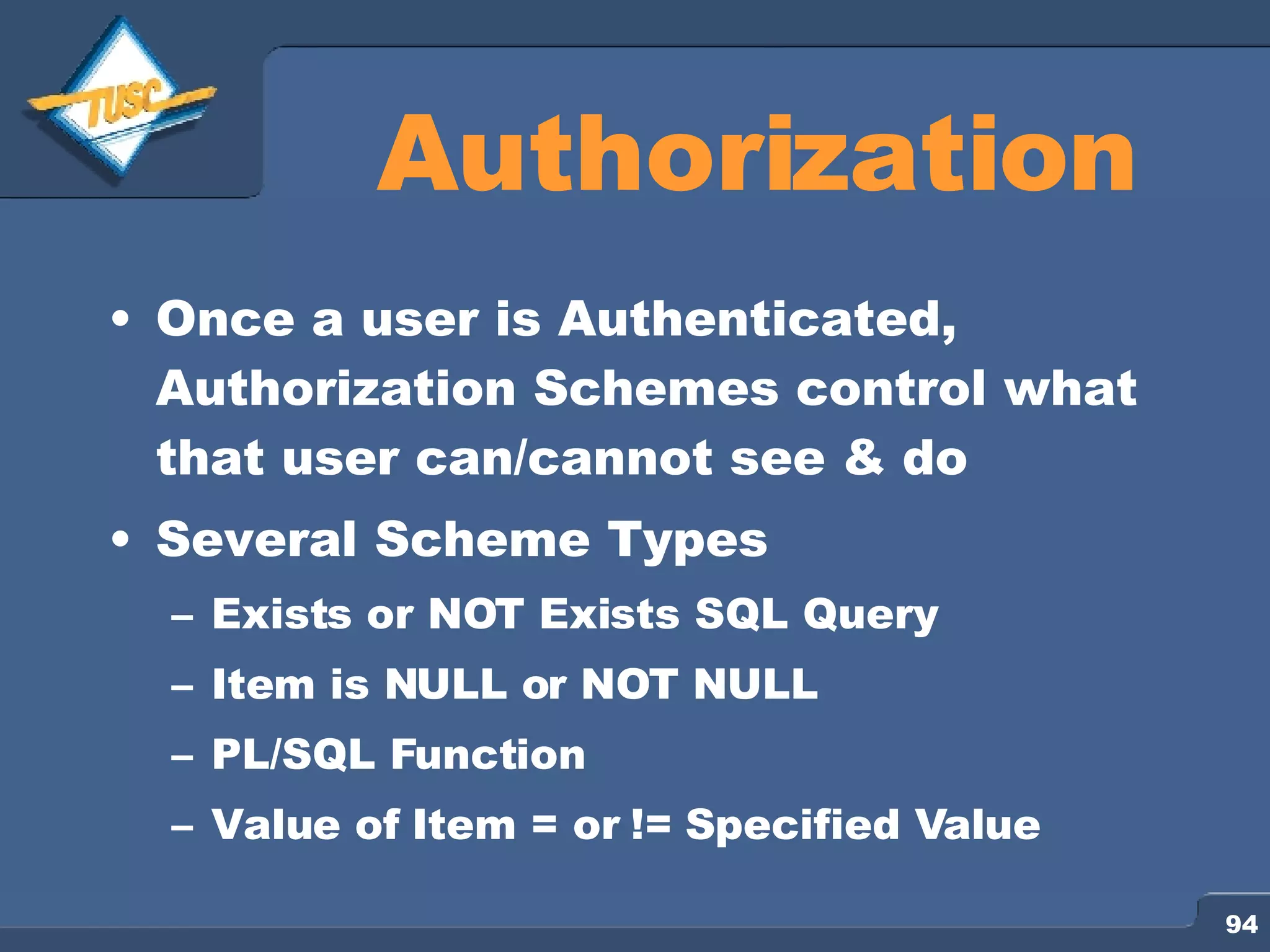 TUSC

Authorization

• Once a user is Authenticated, Authorization Schemes control what that user can/cannot see & do

• Several Scheme Types

– Exists or NOT Exists SQL Query

– Item is NULL or NOT NULL

– PL/SQL Function

– Value of Item = or != Specified Value

94